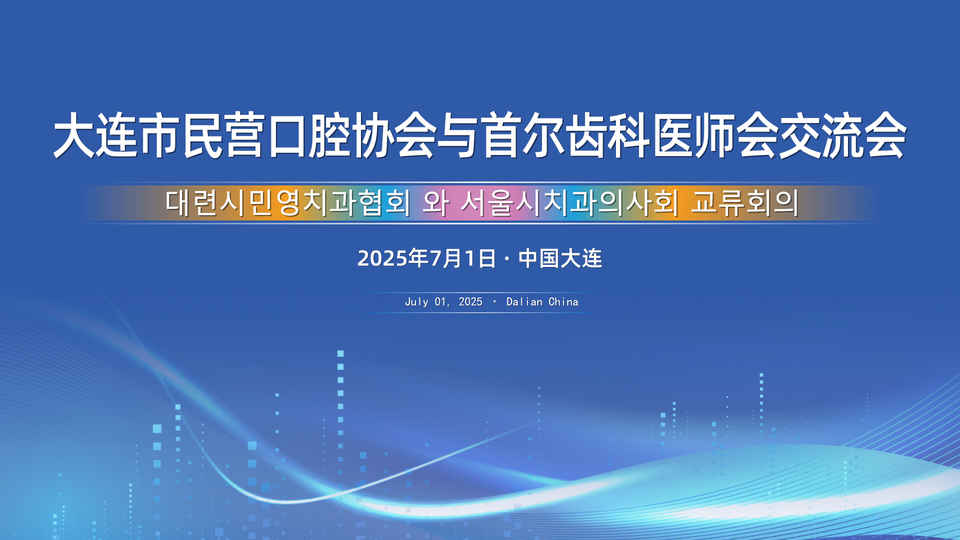 大连市民营口腔协会与首尔齿科医师会交流会

대련시민영치과협회 와 서울시치과의사회 교류회의

2025年7月1日 · 中国大连

July 01, 2025 · Dalian China